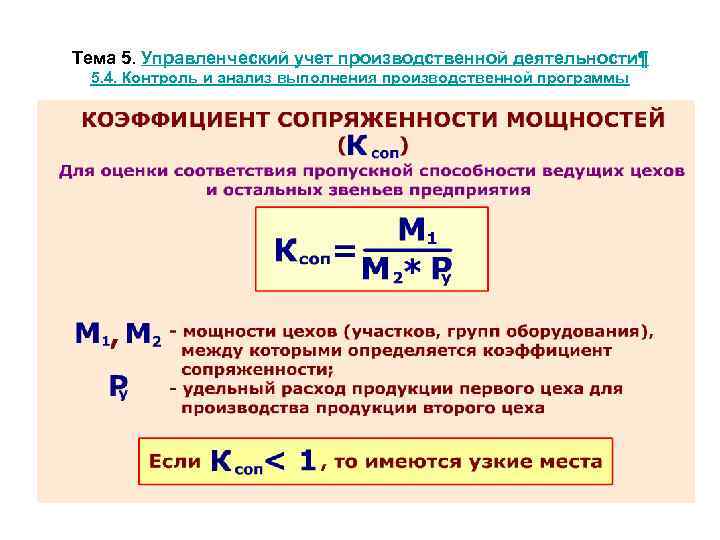 Тема 5. Управленческий учет производственной деятельности¶
5.4. Контроль и анализ выполнения производственной программы

КОЭФФИЦИЕНТ СОПРЯЖЕННОСТИ МОЩНОСТЕЙ ($К_{соп}$)

Для оценки соответствия пропускной способности ведущих цехов и остальных звеньев предприятия

$К_{соп} = \frac{М_1}{М_2 * Р_у}$

$М_1$, $М_2$ - мощности цехов (участков, групп оборудования), между которыми определяется коэффициент сопряженности;

$Р_у$ - удельный расход продукции первого цеха для производства продукции второго цеха

Если $К_{соп} < 1$, то имеются узкие места